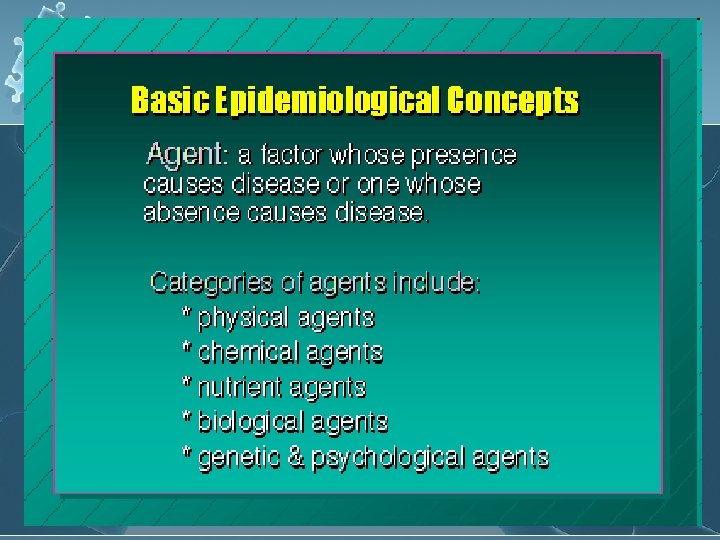 Basic Epidemiological Concepts

Agent: a factor whose presence causes disease or one whose absence causes disease.

Categories of agents include:
* physical agents
* chemical agents
* nutrient agents
* biological agents
* genetic & psychological agents